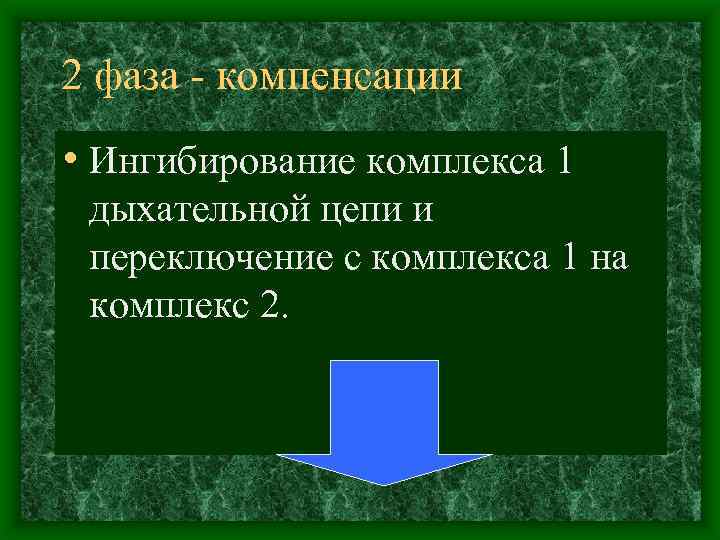 2 фаза - компенсации

• Ингибирование комплекса 1 дыхательной цепи и переключение с комплекса 1 на комплекс 2.